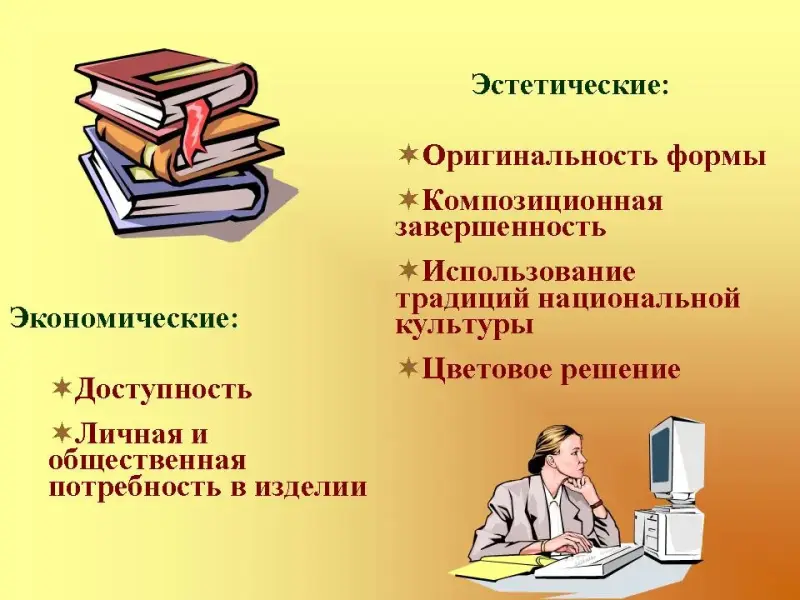 Эстетические:

✶Оригинальность формы

✶Композиционная завершенность

✶Использование традиций национальной культуры

✶Цветовое решение

Экономические:

✶Доступность

✶Личная и общественная потребность в изделии